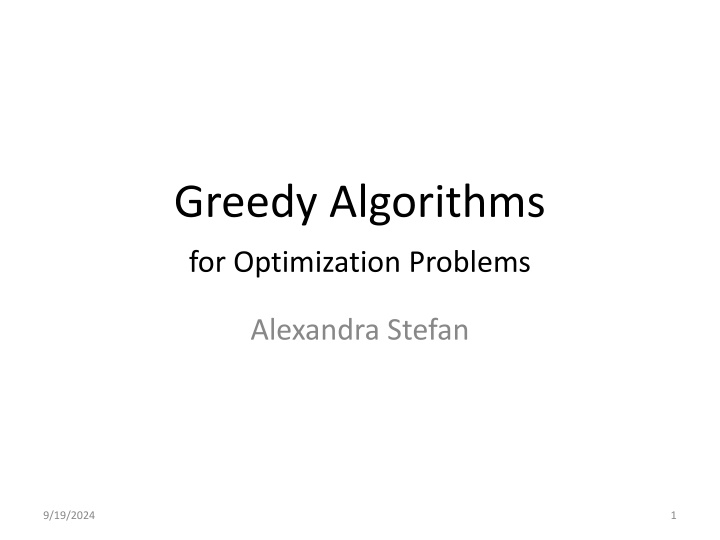 Greedy Algorithms

for Optimization Problems

Alexandra Stefan

9/19/2024

1